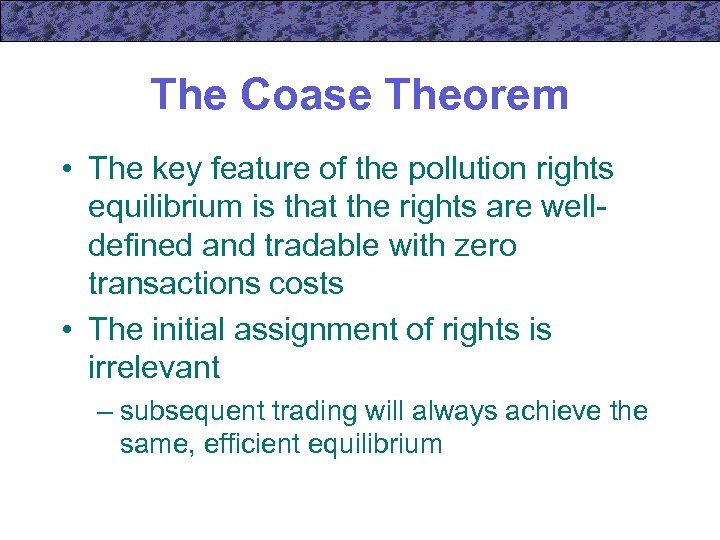 The Coase Theorem

• The key feature of the pollution rights equilibrium is that the rights are well-defined and tradable with zero transactions costs

• The initial assignment of rights is irrelevant

– subsequent trading will always achieve the same, efficient equilibrium